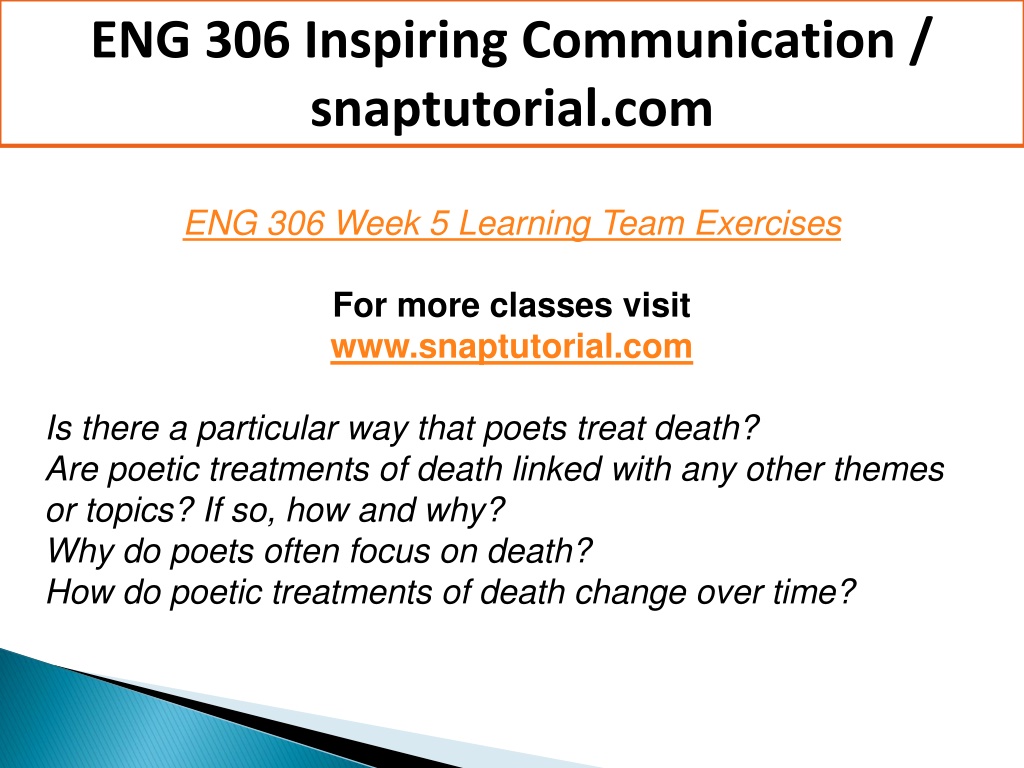 ENG 306 Inspiring Communication / snaptutorial.com

ENG 306 Week 5 Learning Team Exercises

For more classes visit
www.snaptutorial.com

Is there a particular way that poets treat death?
Are poetic treatments of death linked with any other themes or topics? If so, how and why?
Why do poets often focus on death?
How do poetic treatments of death change over time?